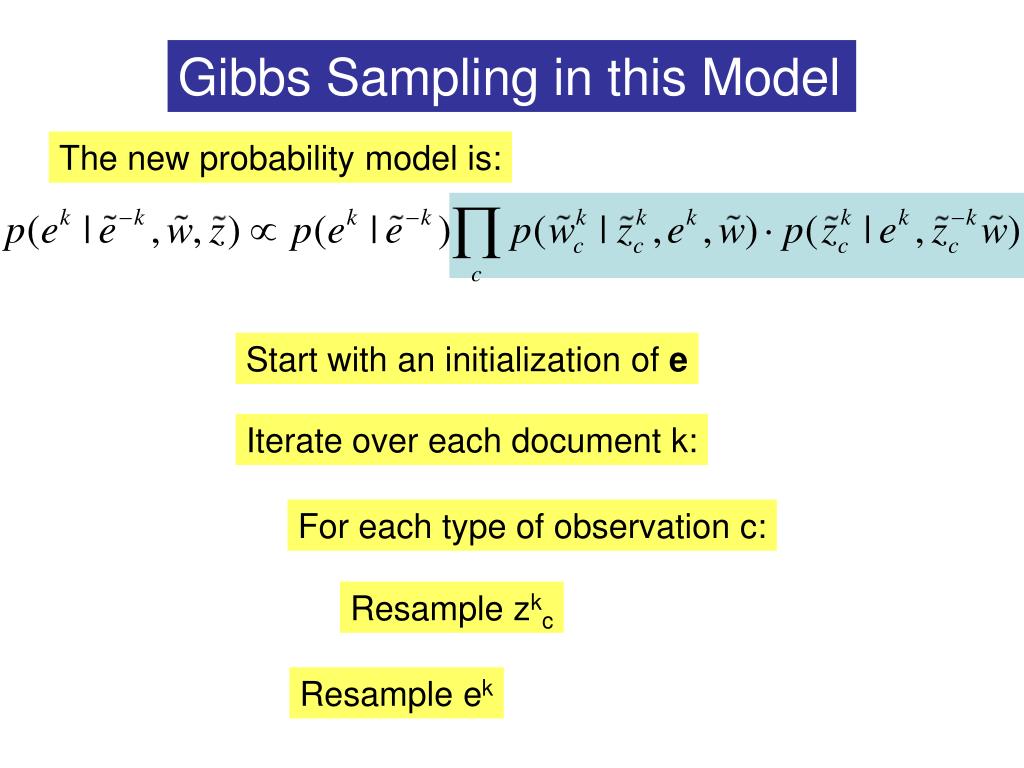 Gibbs Sampling in this Model

The new probability model is:

$p(e^k \mid \tilde{e}^{-k}, \tilde{w}, \tilde{z}) \propto p(e^k \mid \tilde{e}^{-k}) \prod_c p(\tilde{w}_c^k \mid \tilde{z}_c^k, e^k, \tilde{w}) \cdot p(\tilde{z}_c^k \mid e^k, \tilde{z}_c^{-k} \tilde{w})$

Start with an initialization of **e**

Iterate over each document k:

For each type of observation c:

Resample $z^k_c$

Resample $e^k$